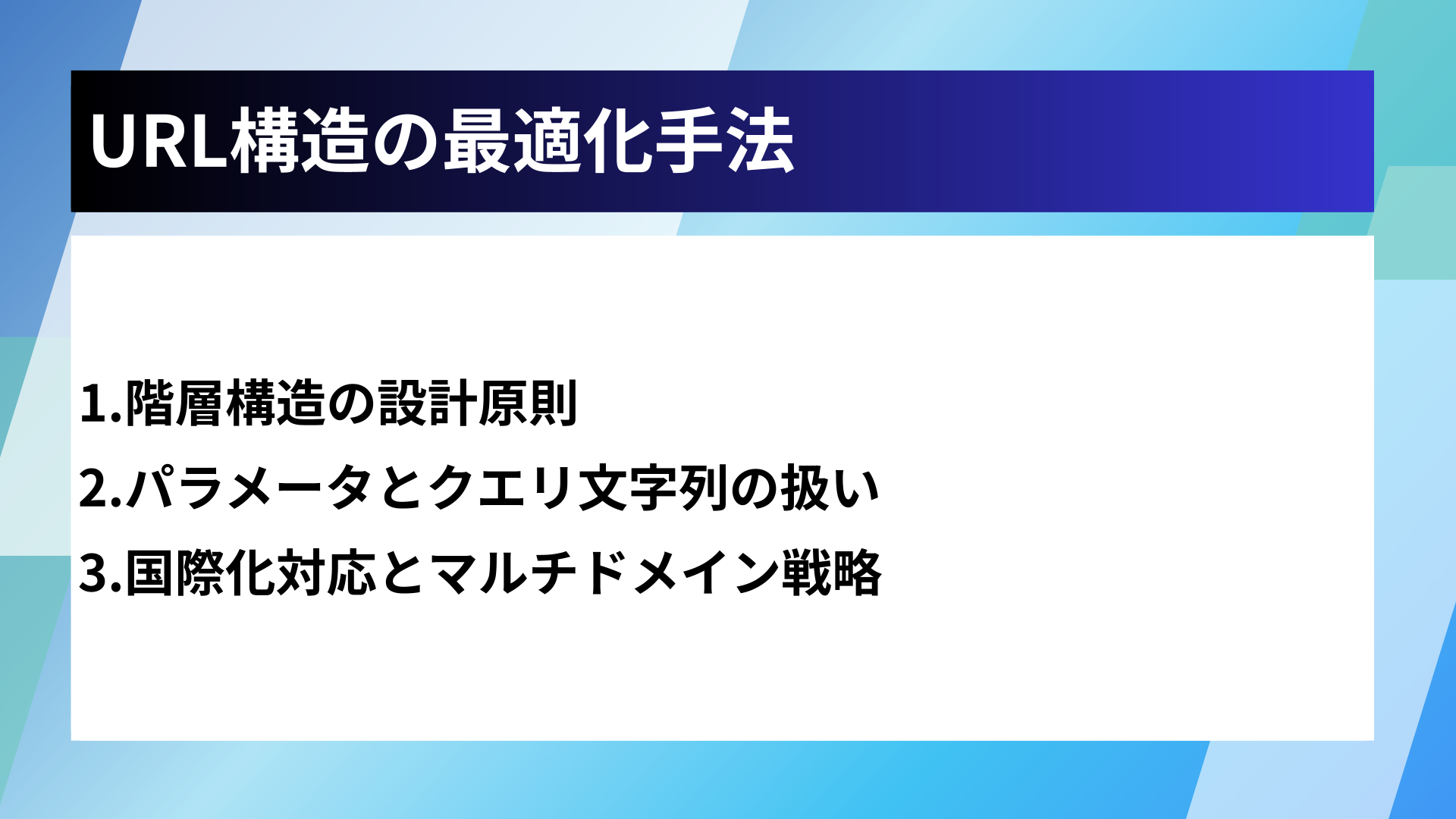 URL構造の最適化手法

1.階層構造の設計原則
2.パラメータとクエリ文字列の扱い
3.国際化対応とマルチドメイン戦略